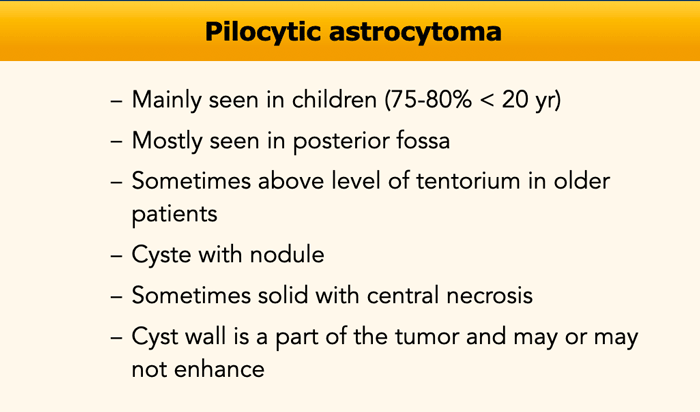 Pilocytic astrocytoma

– Mainly seen in children (75-80% < 20 yr)
– Mostly seen in posterior fossa
– Sometimes above level of tentorium in older patients
– Cyste with nodule
– Sometimes solid with central necrosis
– Cyst wall is a part of the tumor and may or may not enhance